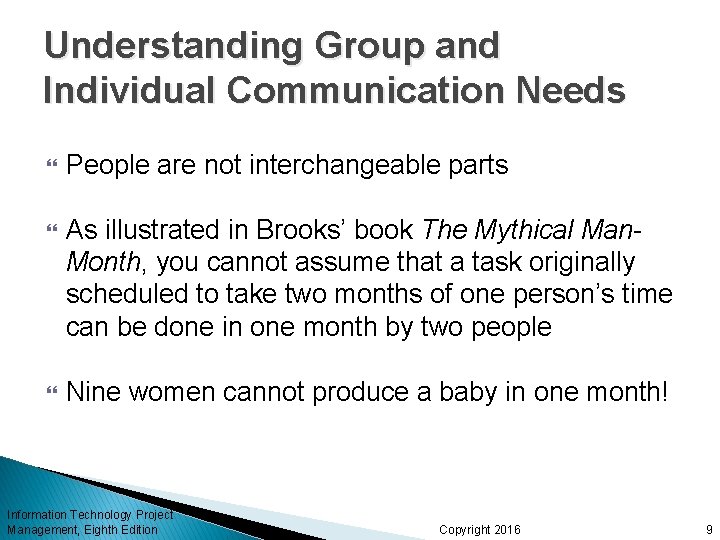 Understanding Group and Individual Communication Needs

People are not interchangeable parts

As illustrated in Brooks' book The Mythical Man-Month, you cannot assume that a task originally scheduled to take two months of one person's time can be done in one month by two people

Nine women cannot produce a baby in one month!

Information Technology Project Management, Eighth Edition

Copyright 2016

9